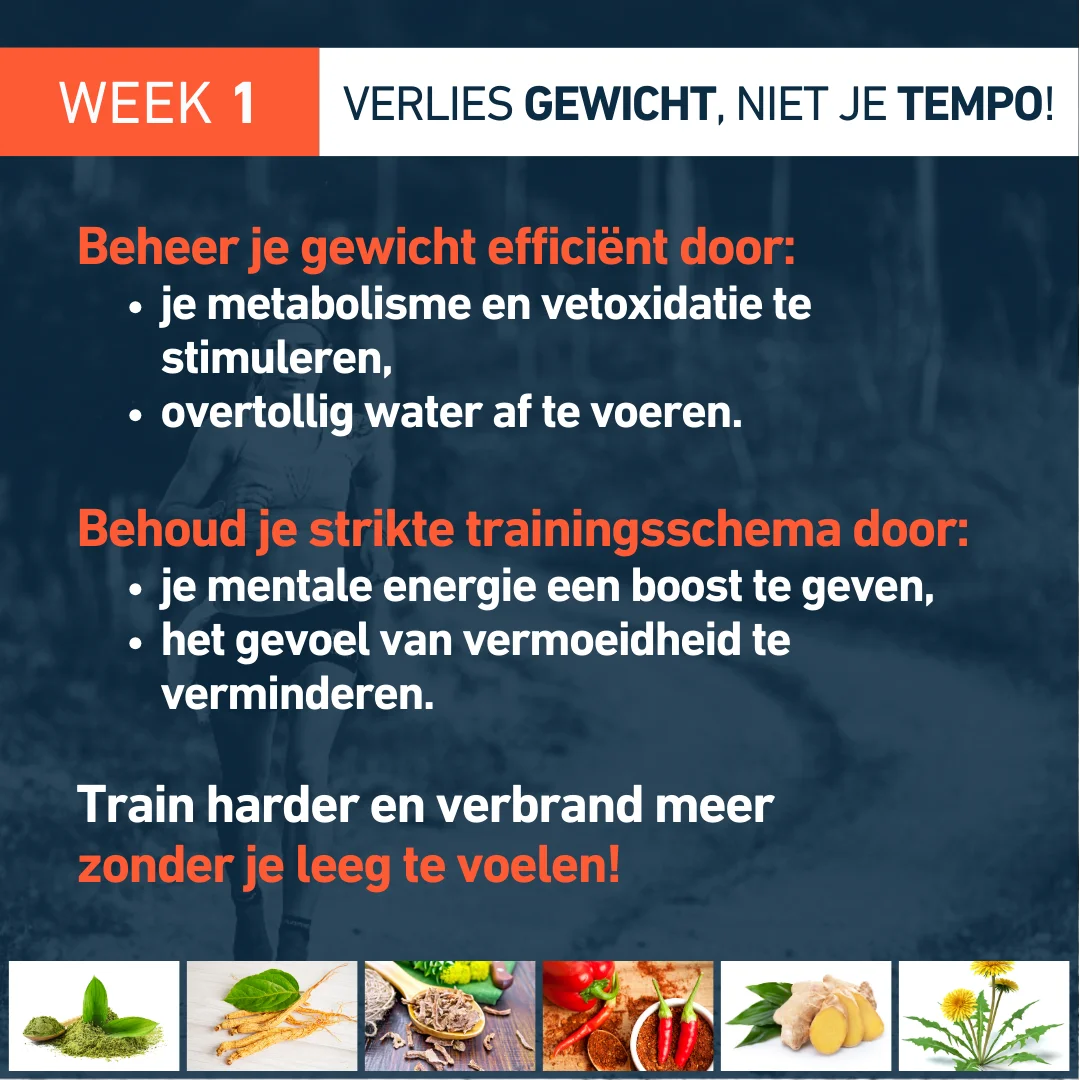 WEEK 1

VERLIES GEWICHT, NIET JE TEMPO!

Beheer je gewicht efficiënt door:
• je metabolisme en vetoxidatie te stimuleren,
• overtollig water af te voeren.

Behoud je strikte trainingsschema door:
• je mentale energie een boost te geven,
• het gevoel van vermoeidheid te verminderen.

Train harder en verbrand meer zonder je leeg te voelen!